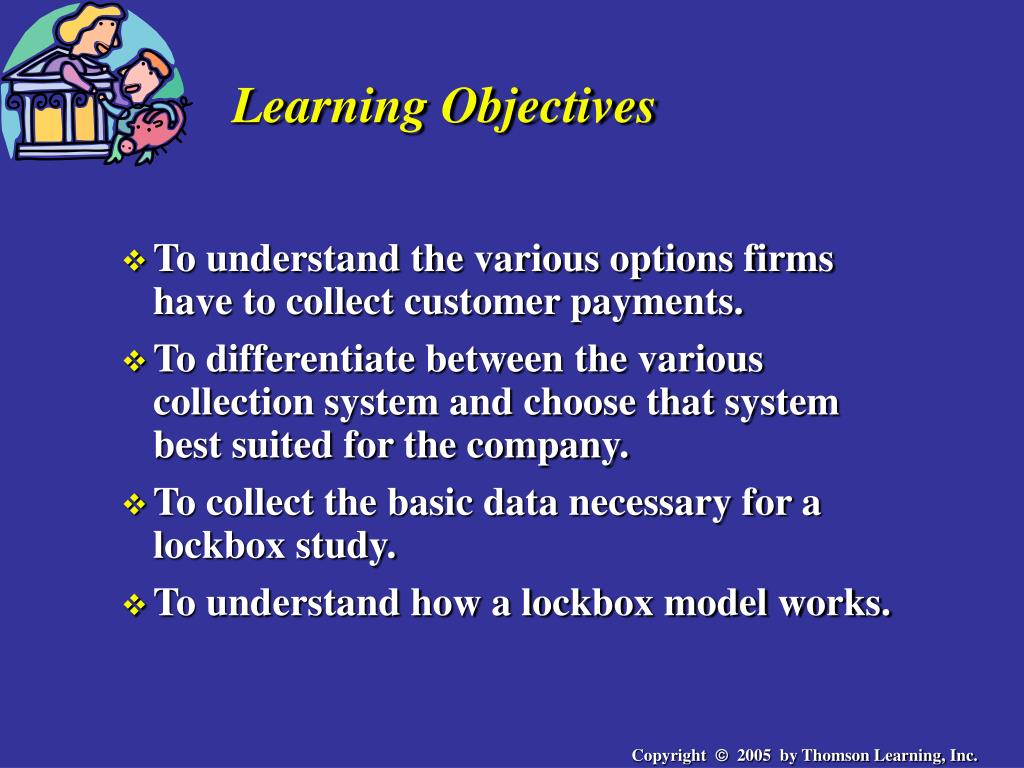 Learning Objectives

❖ To understand the various options firms have to collect customer payments.

❖ To differentiate between the various collection system and choose that system best suited for the company.

❖ To collect the basic data necessary for a lockbox study.

❖ To understand how a lockbox model works.

Copyright © 2005 by Thomson Learning, Inc.